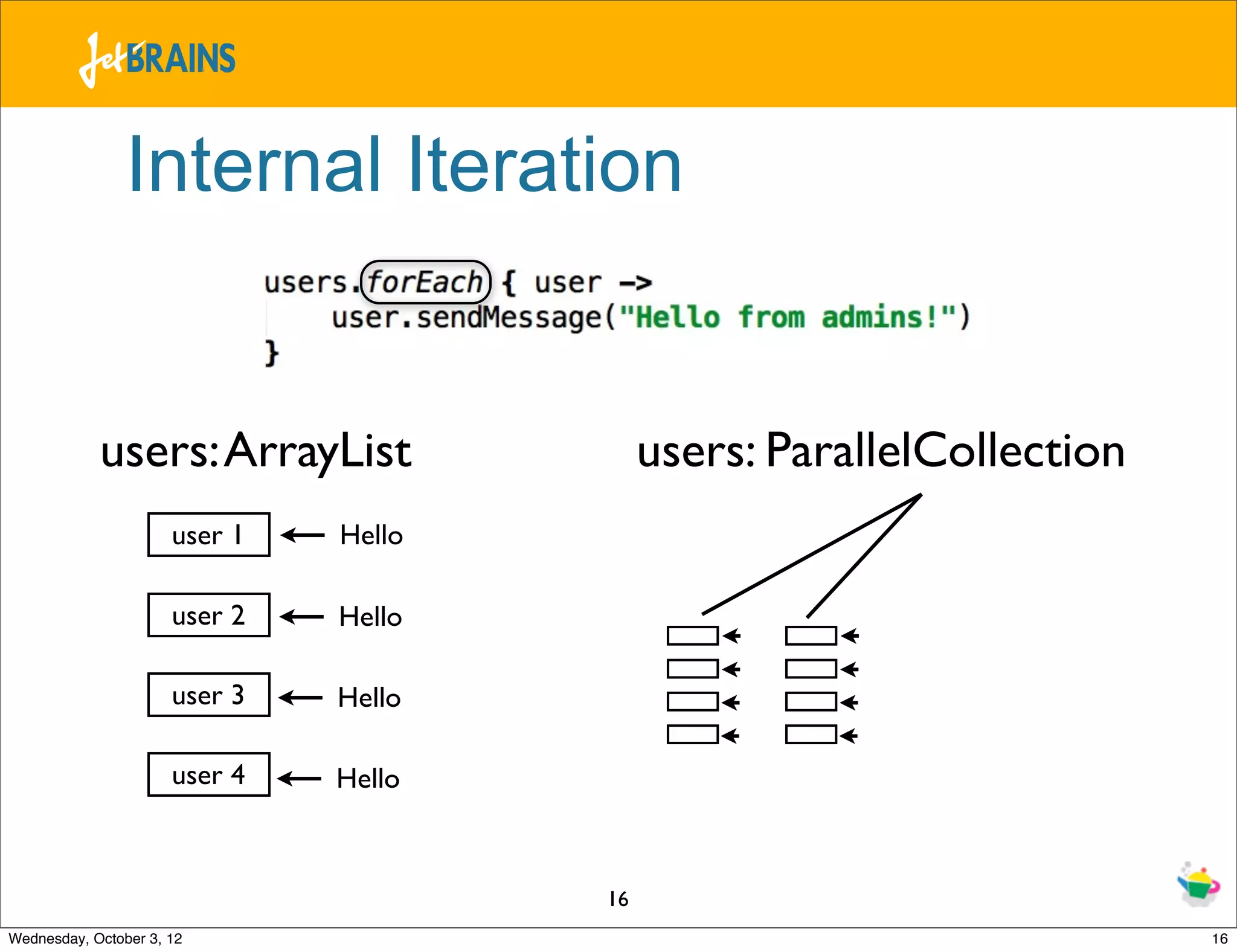 JetBRAINS

Internal Iteration

users.forEach { user ->
    user.sendMessage("Hello from admins!")
}

users: ArrayList

user 1 ← Hello

user 2 ← Hello

user 3 ← Hello

user 4 ← Hello

users: ParallelCollection

16

Wednesday, October 3, 12

16